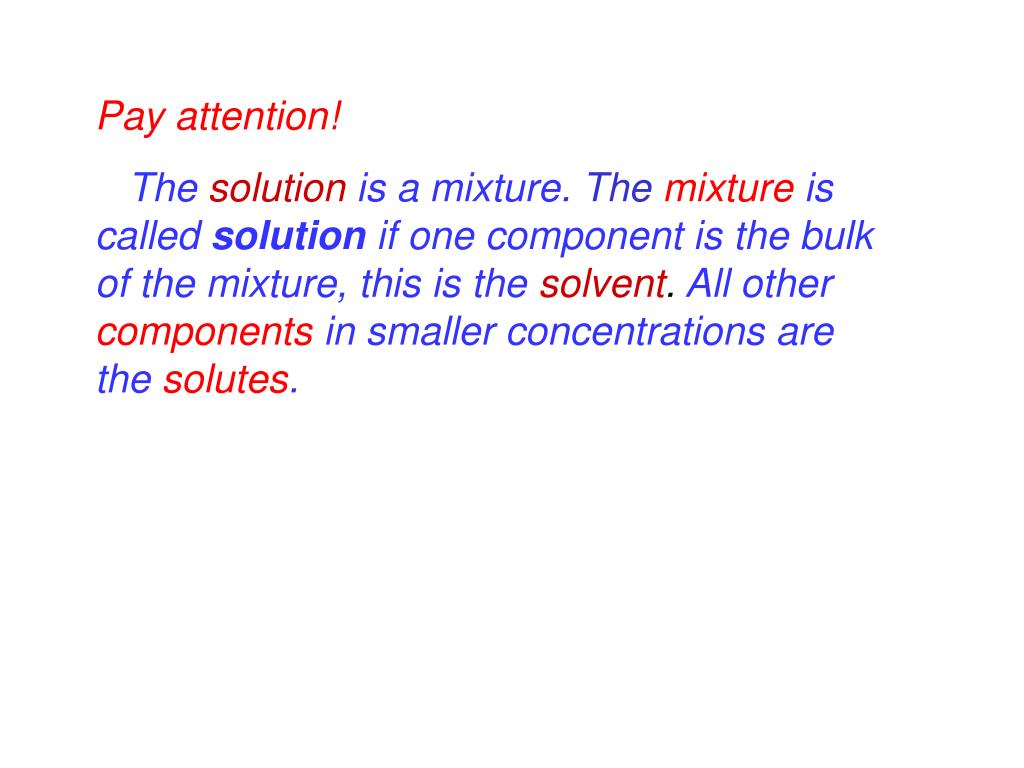 Pay attention!

The solution is a mixture. The mixture is called solution if one component is the bulk of the mixture, this is the solvent. All other components in smaller concentrations are the solutes.